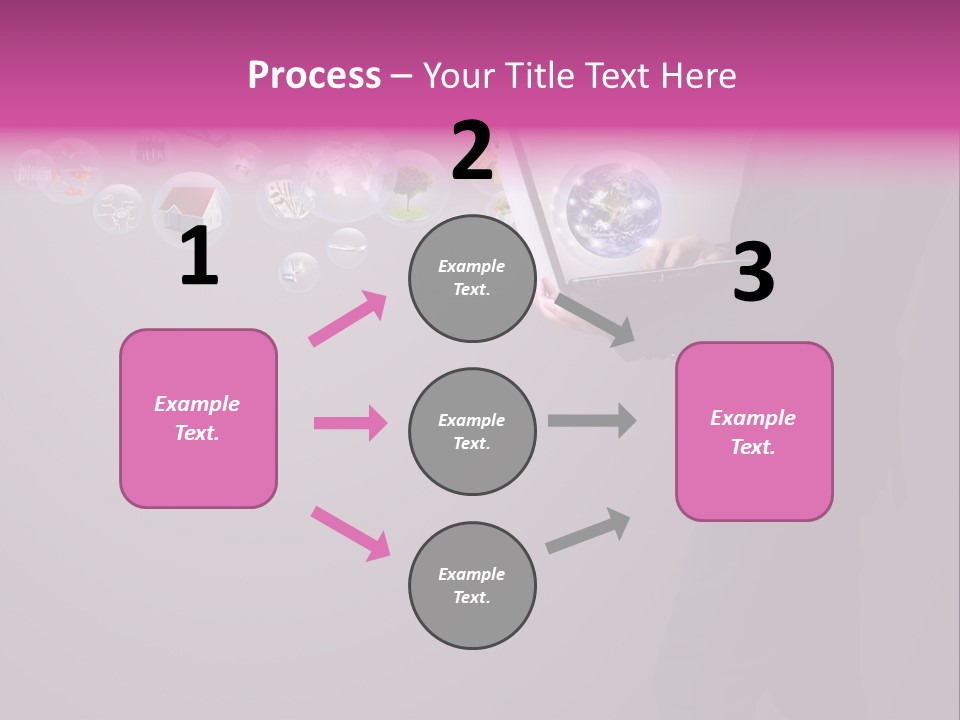 Process – Your Title Text Here

1

Example Text.

2

Example Text.

Example Text.

Example Text.

3

Example Text.